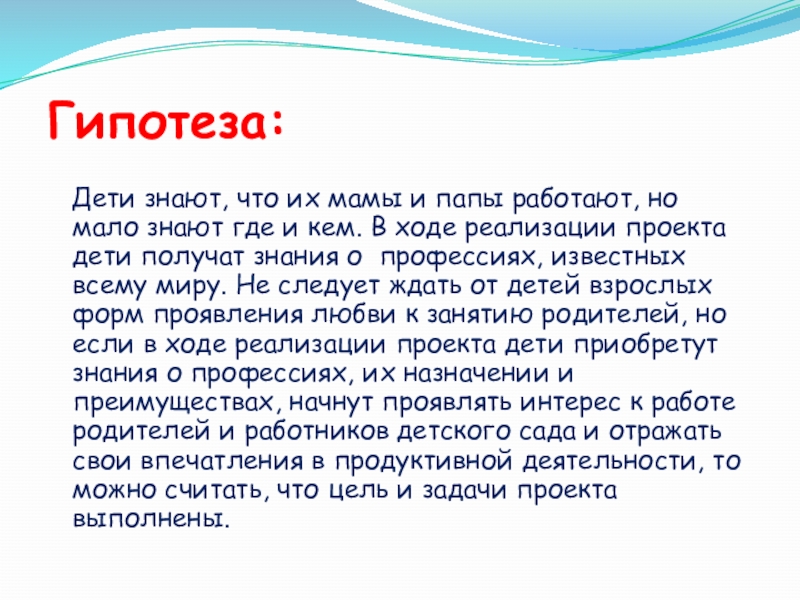 Гипотеза:

Дети знают, что их мамы и папы работают, но мало знают где и кем. В ходе реализации проекта дети получат знания о профессиях, известных всему миру. Не следует ждать от детей взрослых форм проявления любви к занятию родителей, но если в ходе реализации проекта дети приобретут знания о профессиях, их назначении и преимуществах, начнут проявлять интерес к работе родителей и работников детского сада и отражать свои впечатления в продуктивной деятельности, то можно считать, что цель и задачи проекта выполнены.